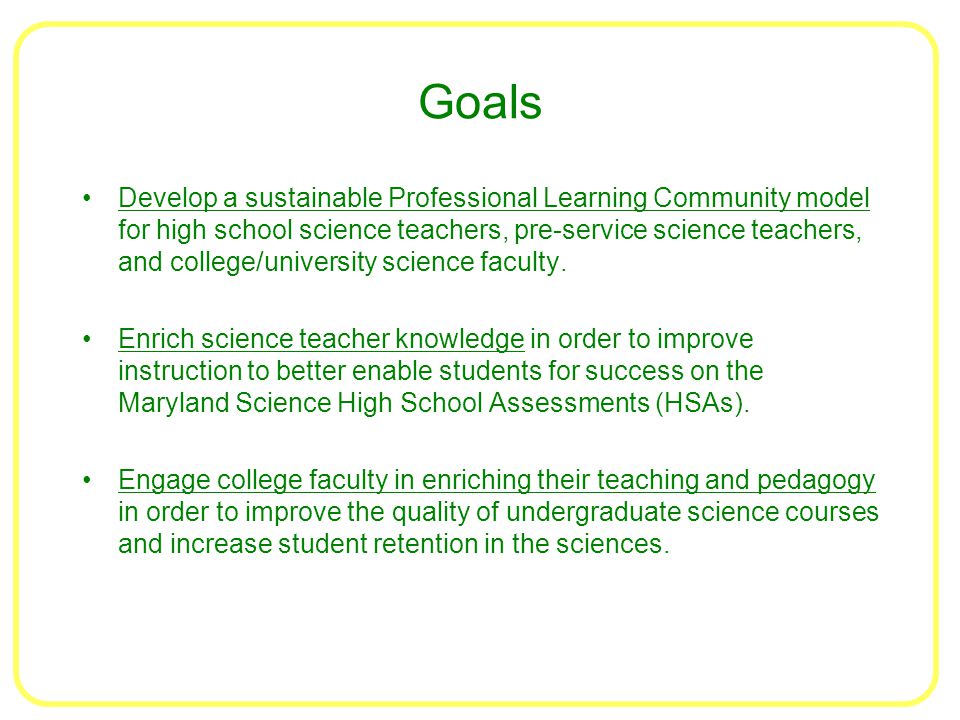 Goals

• Develop a sustainable Professional Learning Community model for high school science teachers, pre-service science teachers, and college/university science faculty.

• Enrich science teacher knowledge in order to improve instruction to better enable students for success on the Maryland Science High School Assessments (HSAs).

• Engage college faculty in enriching their teaching and pedagogy in order to improve the quality of undergraduate science courses and increase student retention in the sciences.